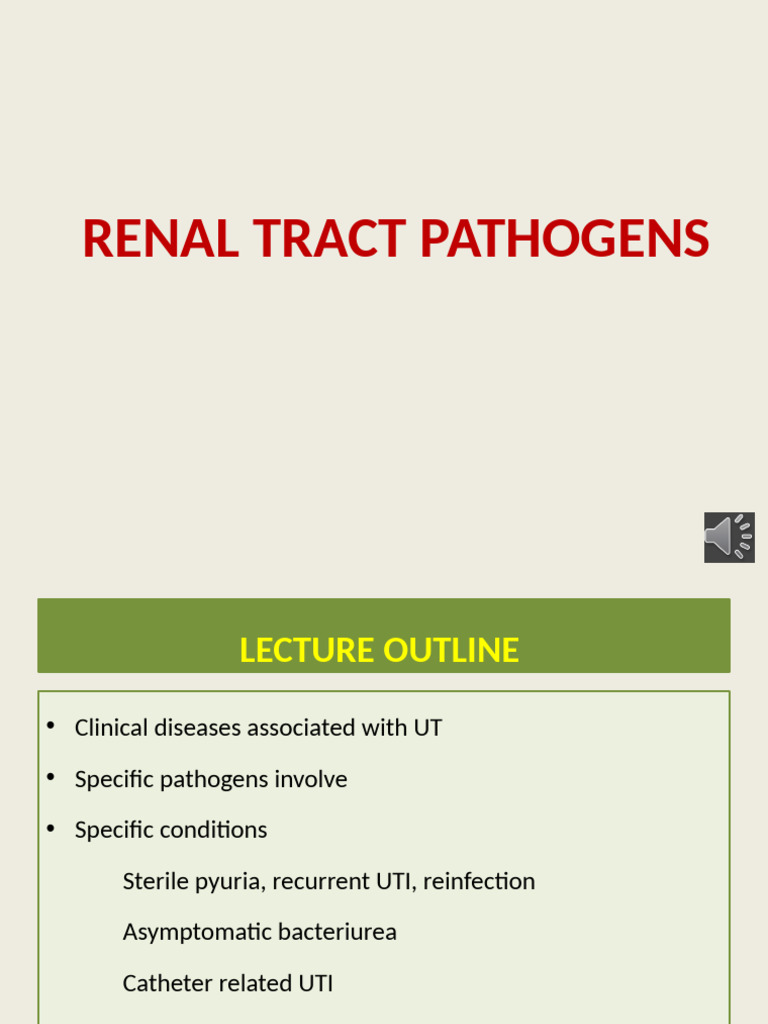 RENAL TRACT PATHOGENS

LECTURE OUTLINE

• Clinical diseases associated with UT
• Specific pathogens involve
• Specific conditions

Sterile pyuria, recurrent UTI, reinfection

Asymptomatic bacteriurea

Catheter related UTI